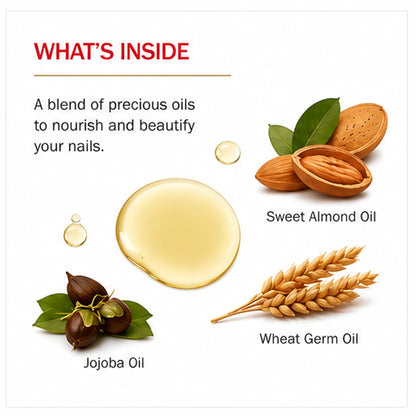 WHAT'S INSIDE

A blend of precious oils to nourish and beautify your nails.

Sweet Almond Oil

Wheat Germ Oil

Jojoba Oil